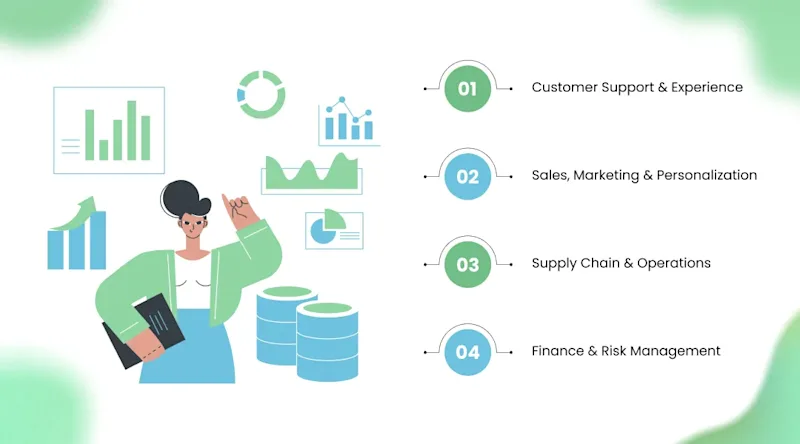 01 Customer Support & Experience

02 Sales, Marketing & Personalization

03 Supply Chain & Operations

04 Finance & Risk Management